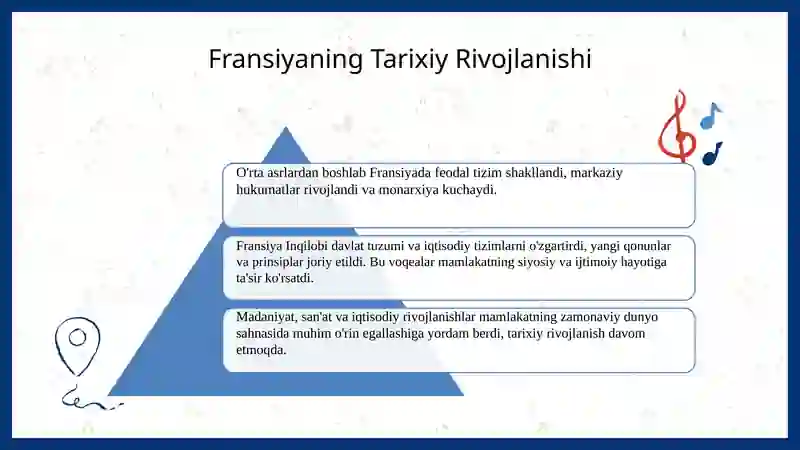 Fransiyaning Tarixiy Rivojlanishi

O'rta asrlardan boshlab Fransiyada feodal tizim shakllandi, markaziy hukumatlar rivojlandi va monarxiya kuchaydi.

Fransiya Inqilobi davlat tuzumi va iqtisodiy tizimlarni o'zgartirdi, yangi qonunlar va prinsiplar joriy etildi. Bu voqealar mamlakatning siyosiy va ijtimoiy hayotiga ta'sir ko'rsatdi.

Madaniyat, san'at va iqtisodiy rivojlanishlar mamlakatning zamonaviy dunyo sahnasida muhim o'rin egallashiga yordam berdi, tarixiy rivojlanish davom etmoqda.